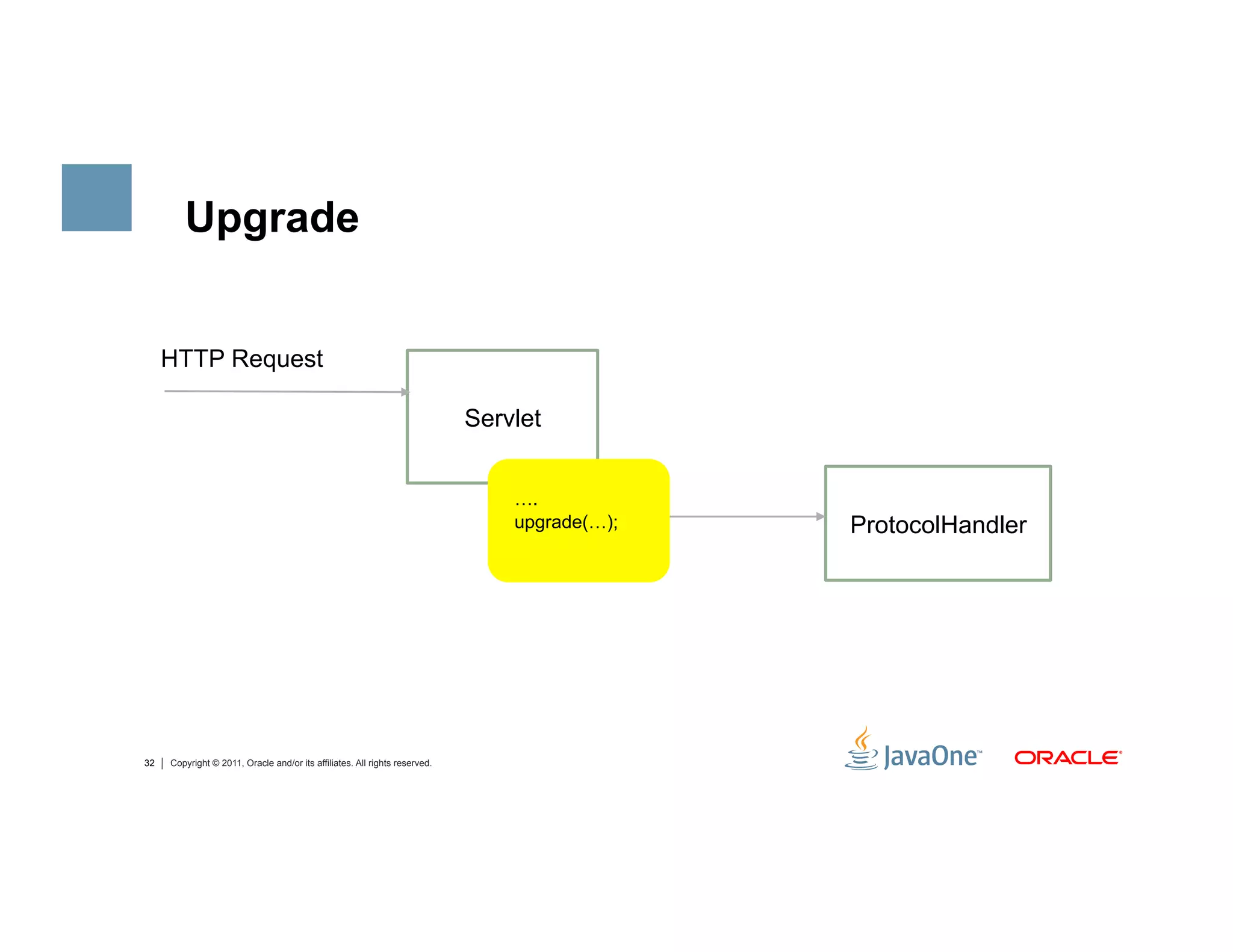 Upgrade

HTTP Request

Servlet

….
upgrade(…);

ProtocolHandler

32 | Copyright © 2011, Oracle and/or its affiliates. All rights reserved.

JavaOne™

ORACLE®